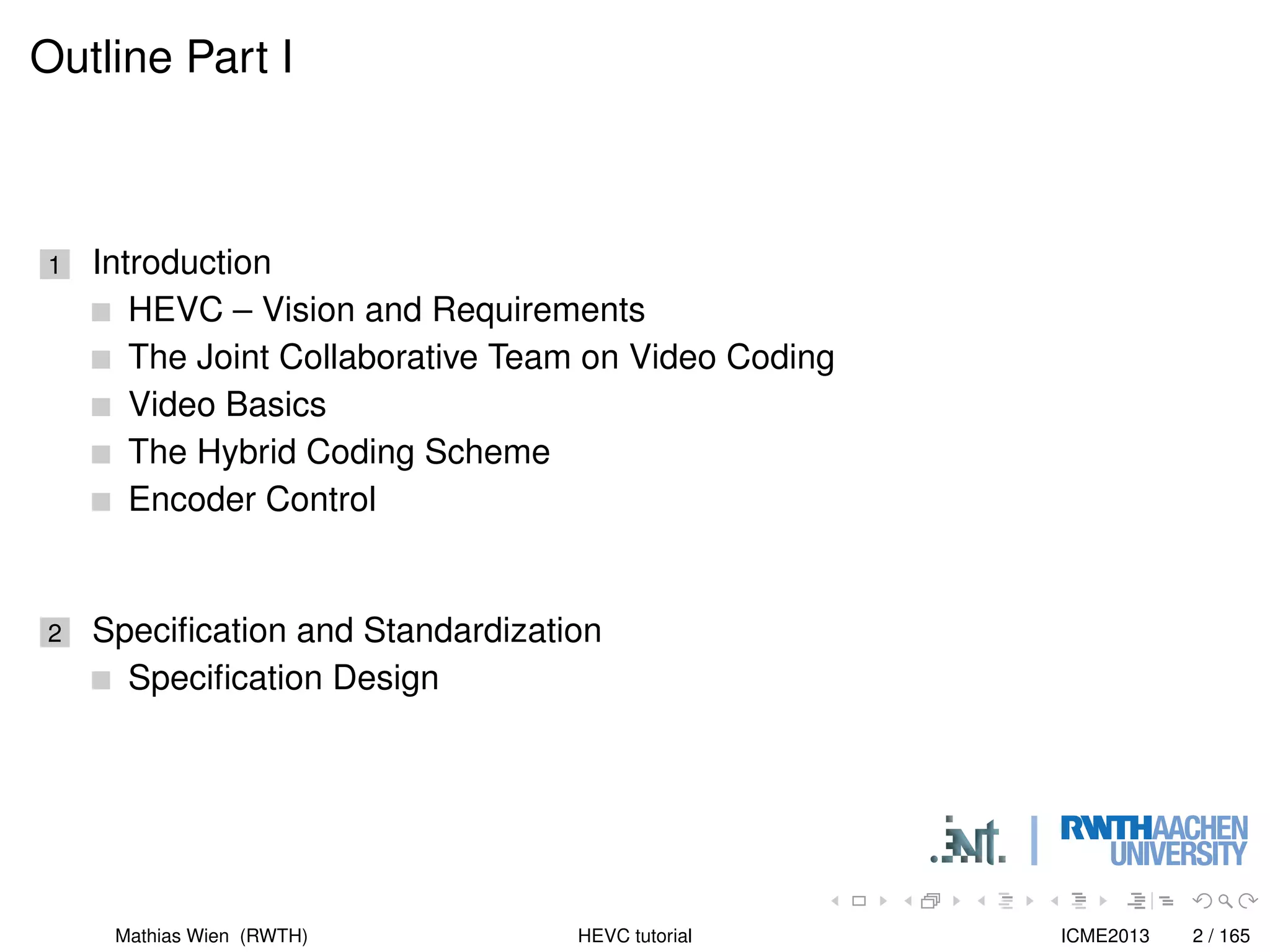 Outline Part I

1 Introduction
HEVC – Vision and Requirements
The Joint Collaborative Team on Video Coding
Video Basics
The Hybrid Coding Scheme
Encoder Control

2 Specification and Standardization
Specification Design

.ient. | RWTHAACHEN UNIVERSITY

Mathias Wien (RWTH) HEVC tutorial ICME2013 2 / 165